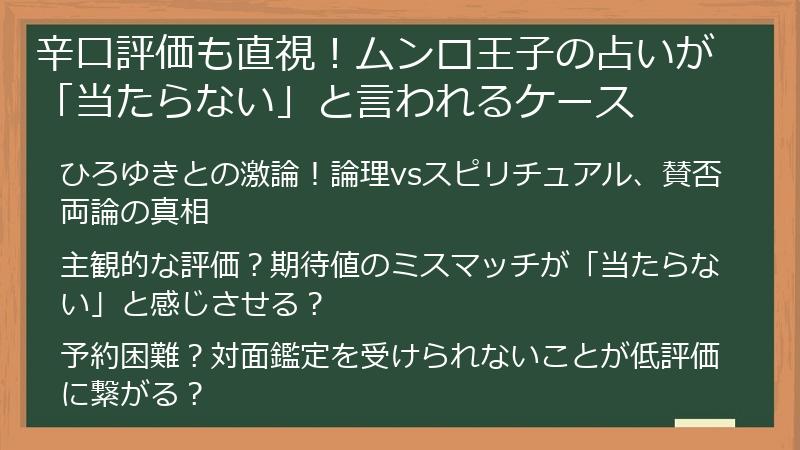 辛口評価も直視！ムンロ王子の占いが「当たらない」と言われるケース

ひろゆきとの激論！論理vsスピリチュアル、賛否両論の真相

主観的な評価？期待値のミスマッチが「当たらない」と感じさせる？

予約困難？対面鑑定を受けられないことが低評価に繋がる？